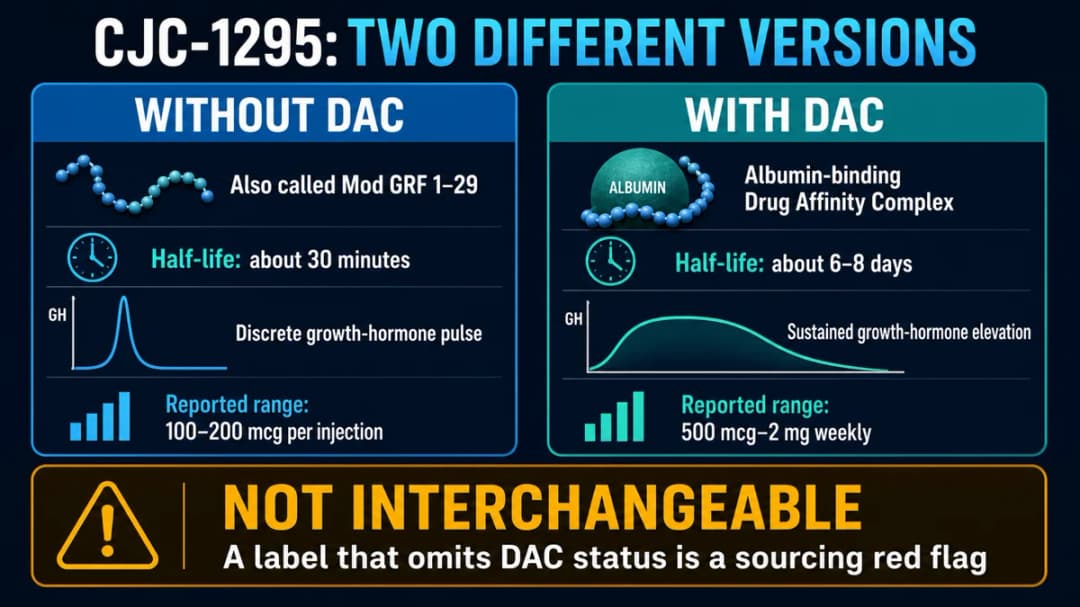 CJC-1295: TWO DIFFERENT VERSIONS

WITHOUT DAC

Also called Mod GRF 1–29

Half-life: about 30 minutes

GH

Discrete growth-hormone pulse

Reported range:
100–200 mcg per injection

WITH DAC

ALBUMIN

Albumin-binding
Drug Affinity Complex

Half-life: about 6–8 days

GH

Sustained growth-hormone elevation

Reported range:
500 mcg–2 mg weekly

NOT INTERCHANGEABLE
A label that omits DAC status is a sourcing red flag